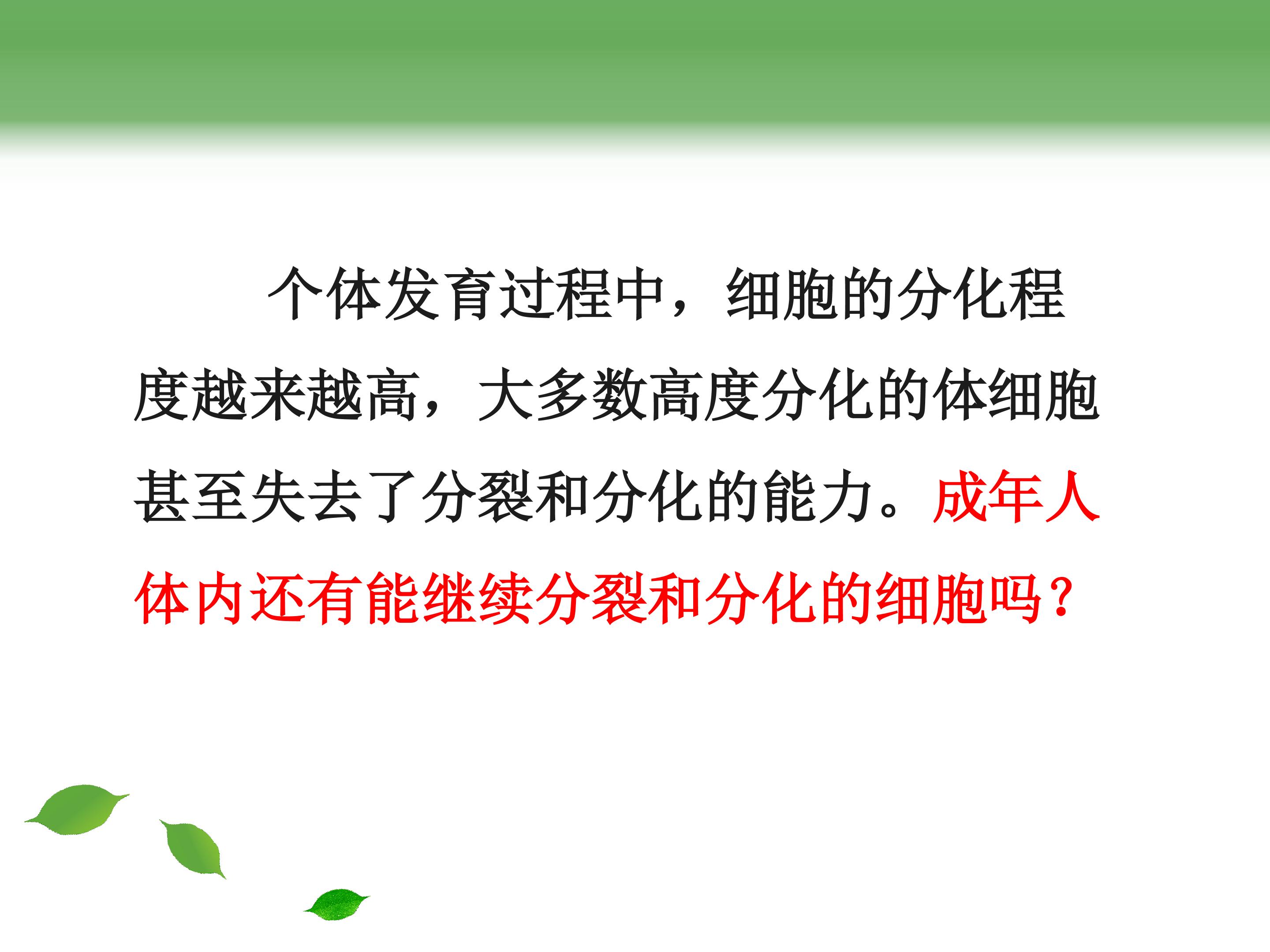 个体发育过程中，细胞的分化程度越来越高，大多数高度分化的体细胞甚至失去了分裂和分化的能力。成年人体内还有能继续分裂和分化的细胞吗？